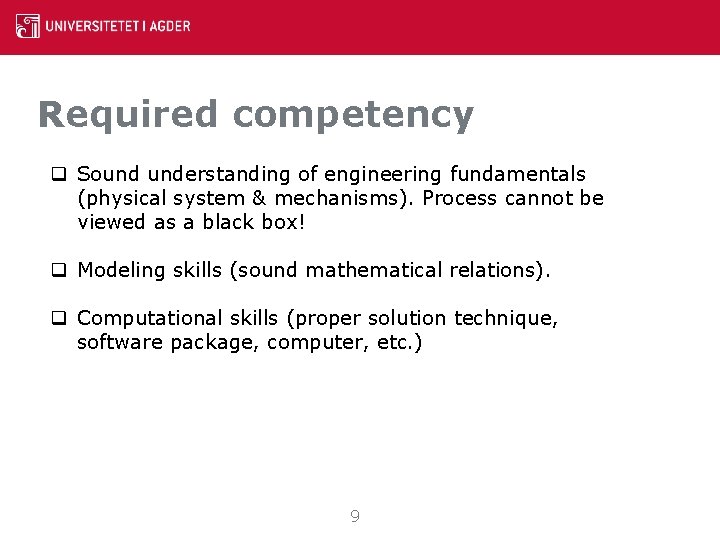 UNIVERSITETET I AGDER

Required competency

❑ Sound understanding of engineering fundamentals (physical system & mechanisms). Process cannot be viewed as a black box!

❑ Modeling skills (sound mathematical relations).

❑ Computational skills (proper solution technique, software package, computer, etc.)

9